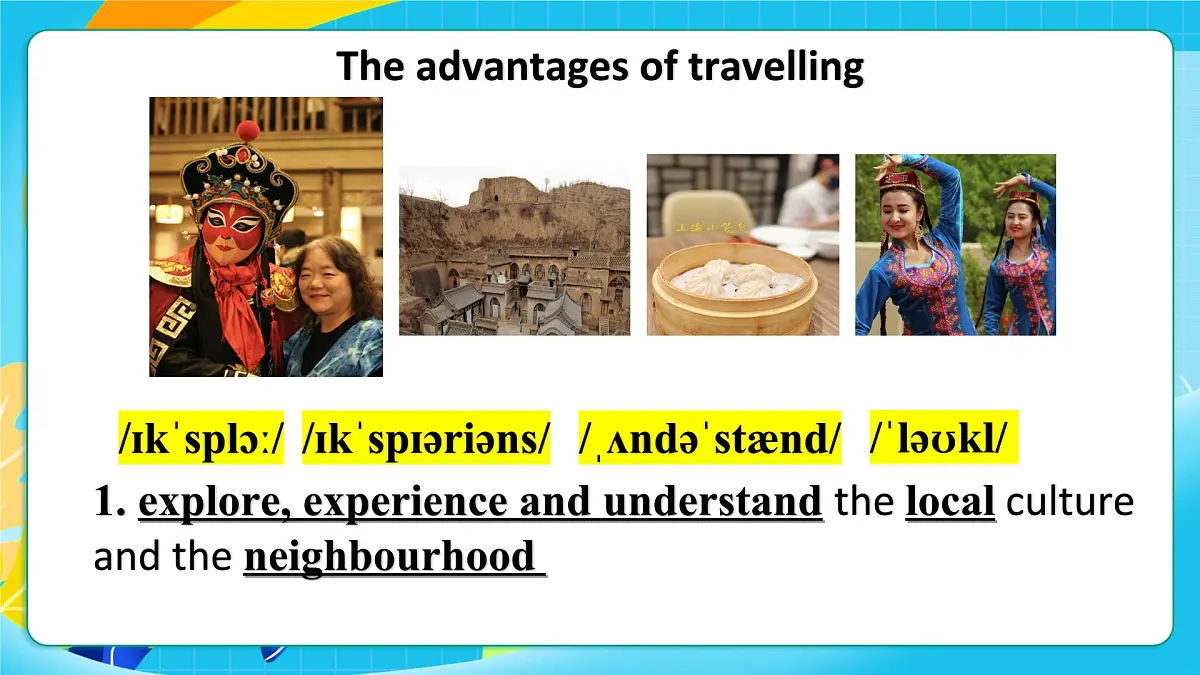 The advantages of travelling

/ɪkˈsplɔː/ /ɪkˈspɪəriəns/ /ˌʌndəˈstænd/ /ˈləʊkl/

1. explore, experience and understand the local culture and the neighbourhood